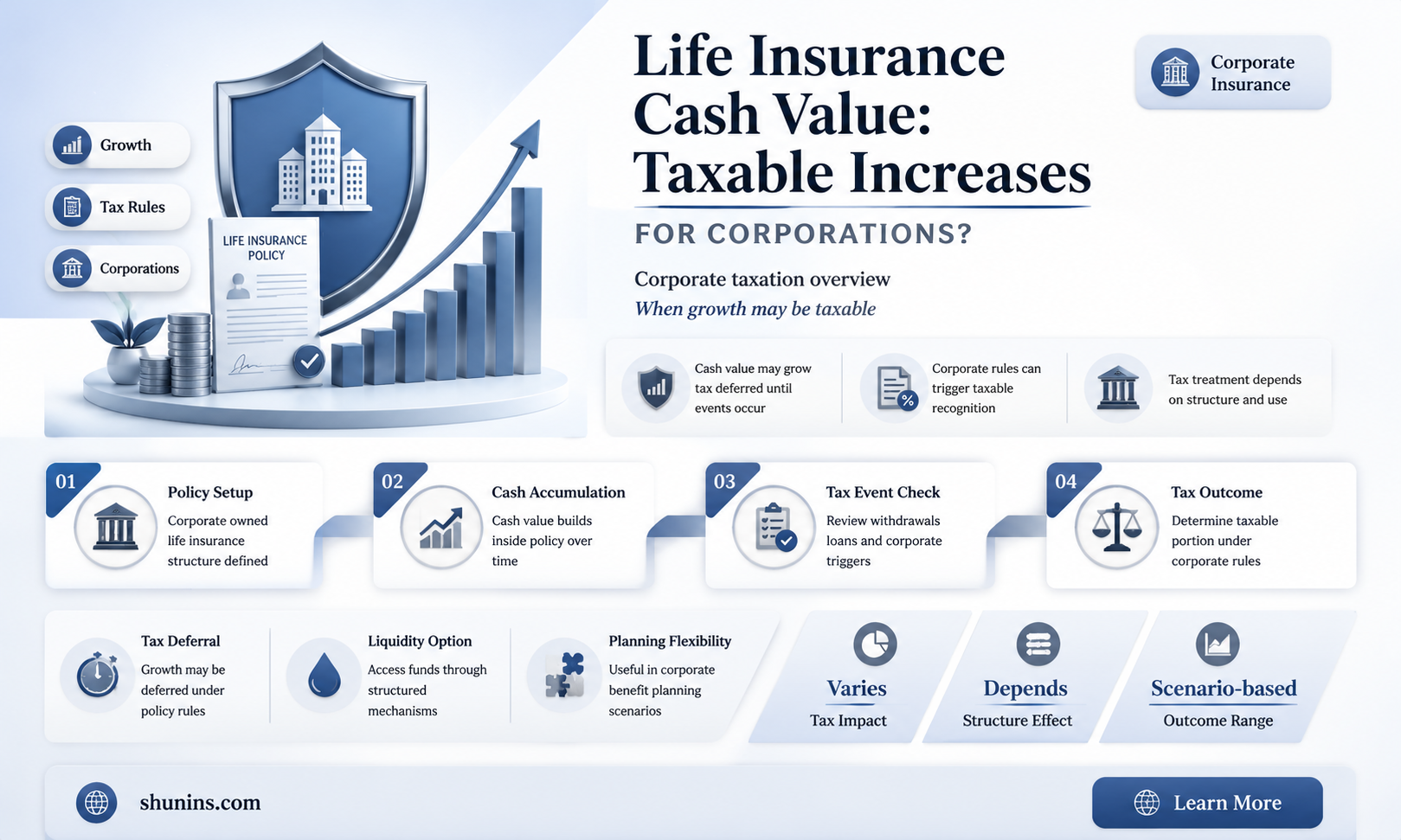 Growth

Tax Rules

Corporations

LIFE INSURANCE POLICY

Life Insurance Cash Value: Taxable Increases

FOR CORPORATIONS?

Corporate Insurance

Corporate taxation overview

When growth may be taxable

Cash value may grow tax deferred until events occur

Corporate rules can trigger taxable recognition

Tax treatment depends on structure and use

01 Policy Setup
Corporate owned life insurance structure defined

02 Cash Accumulation
Cash value builds inside policy over time

03 Tax Event Check
Review withdrawals loans and corporate triggers

04 Tax Outcome
Determine taxable portion under corporate rules

Tax Deferral
Growth may be deferred under policy rules

Liquidity Option
Access funds through structured mechanisms

Planning Flexibility
Useful in corporate benefit planning scenarios

Varies
Tax Impact

Depends
Structure Effect

Scenario-based
Outcome Range

shunins.com

Learn More